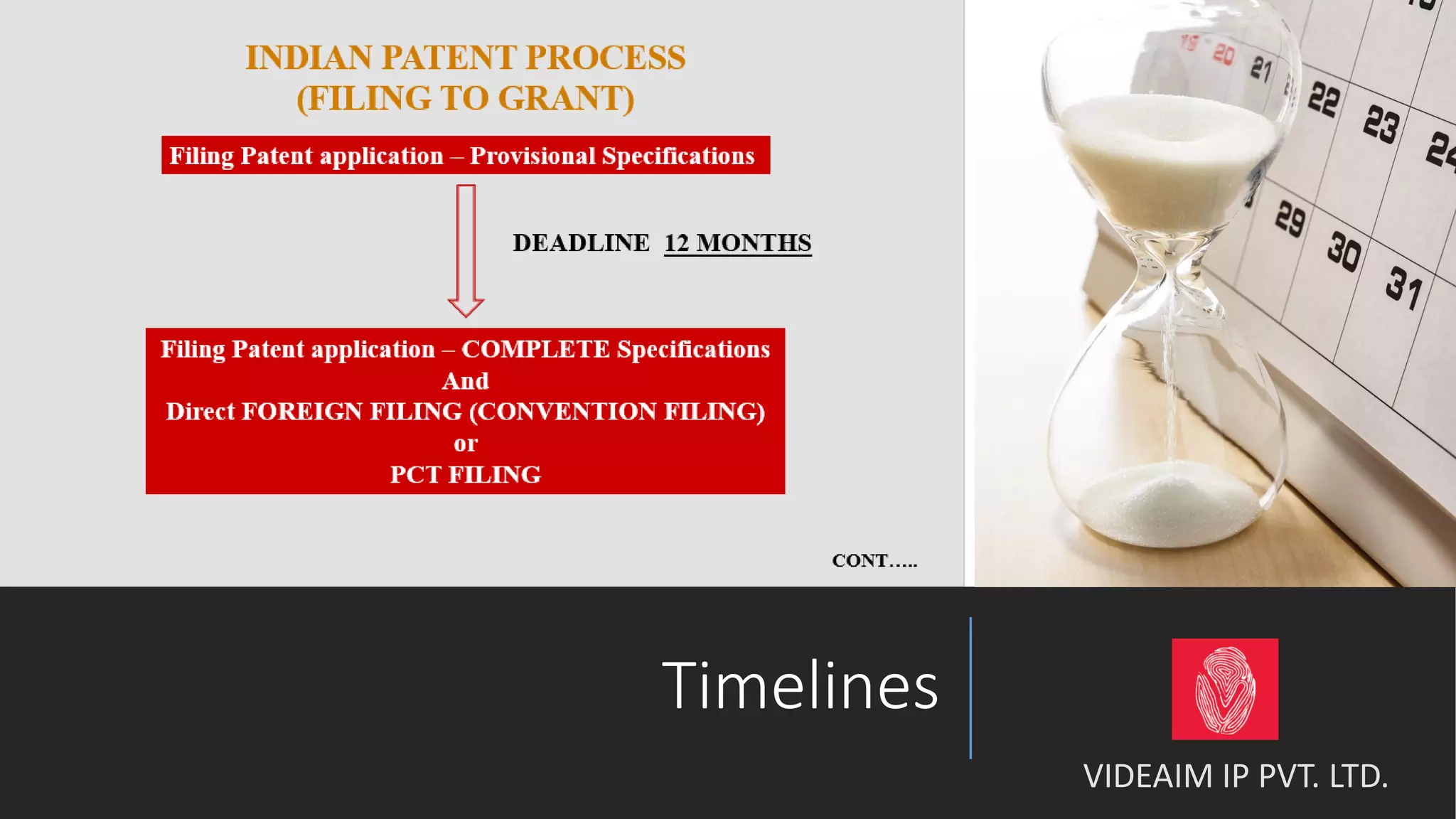 INDIAN PATENT PROCESS
(FILING TO GRANT)

Filing Patent application – Provisional Specifications

DEADLINE 12 MONTHS

Filing Patent application – COMPLETE Specifications
And
Direct FOREIGN FILING (CONVENTION FILING)
or
PCT FILING

CONT…..

19 20 21 22 23 24 29 30 31

Timelines

VIDEAIM IP PVT. LTD.